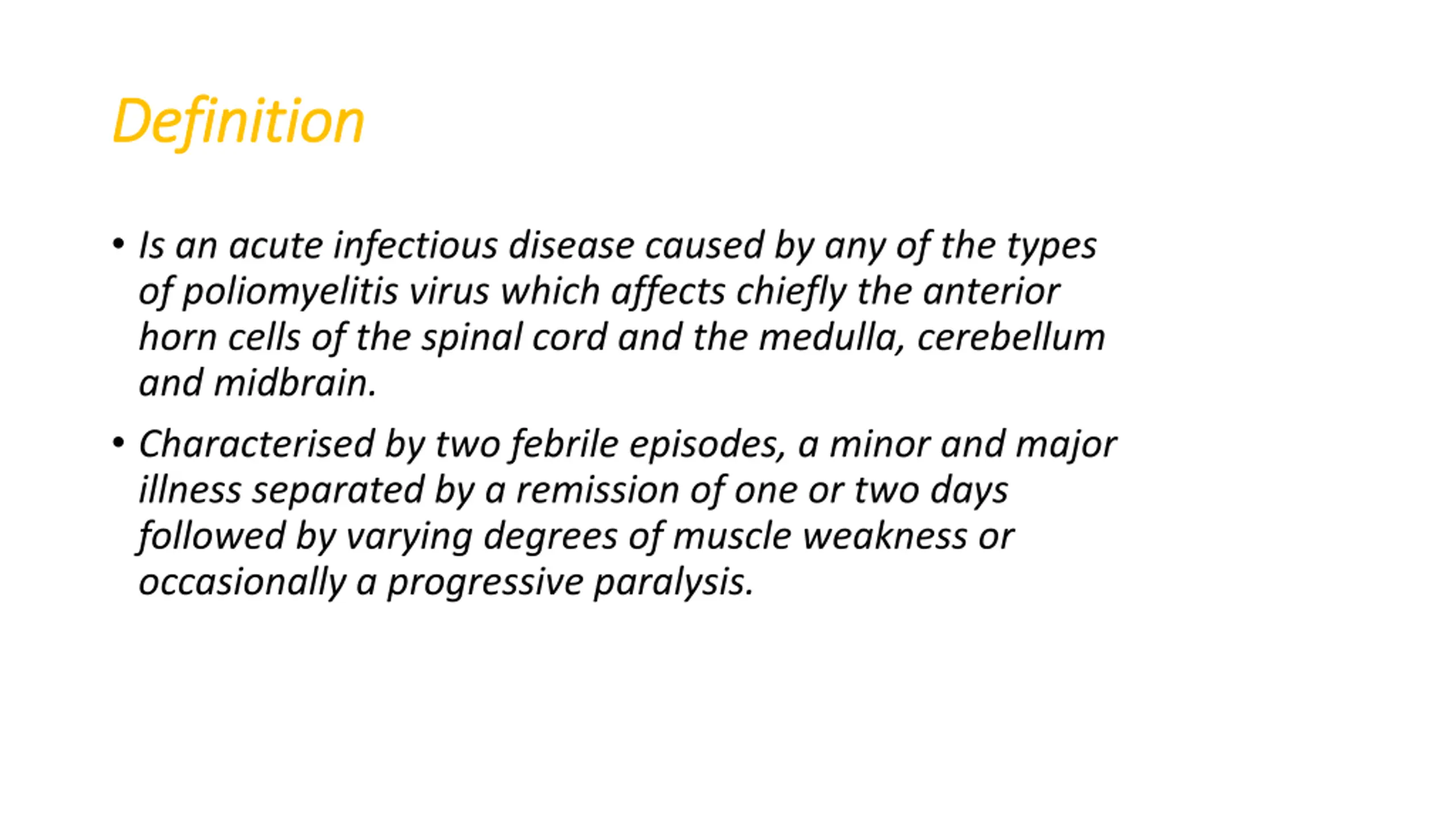 Definition

• Is an acute infectious disease caused by any of the types of poliomyelitis virus which affects chiefly the anterior horn cells of the spinal cord and the medulla, cerebellum and midbrain.

• Characterised by two febrile episodes, a minor and major illness separated by a remission of one or two days followed by varying degrees of muscle weakness or occasionally a progressive paralysis.